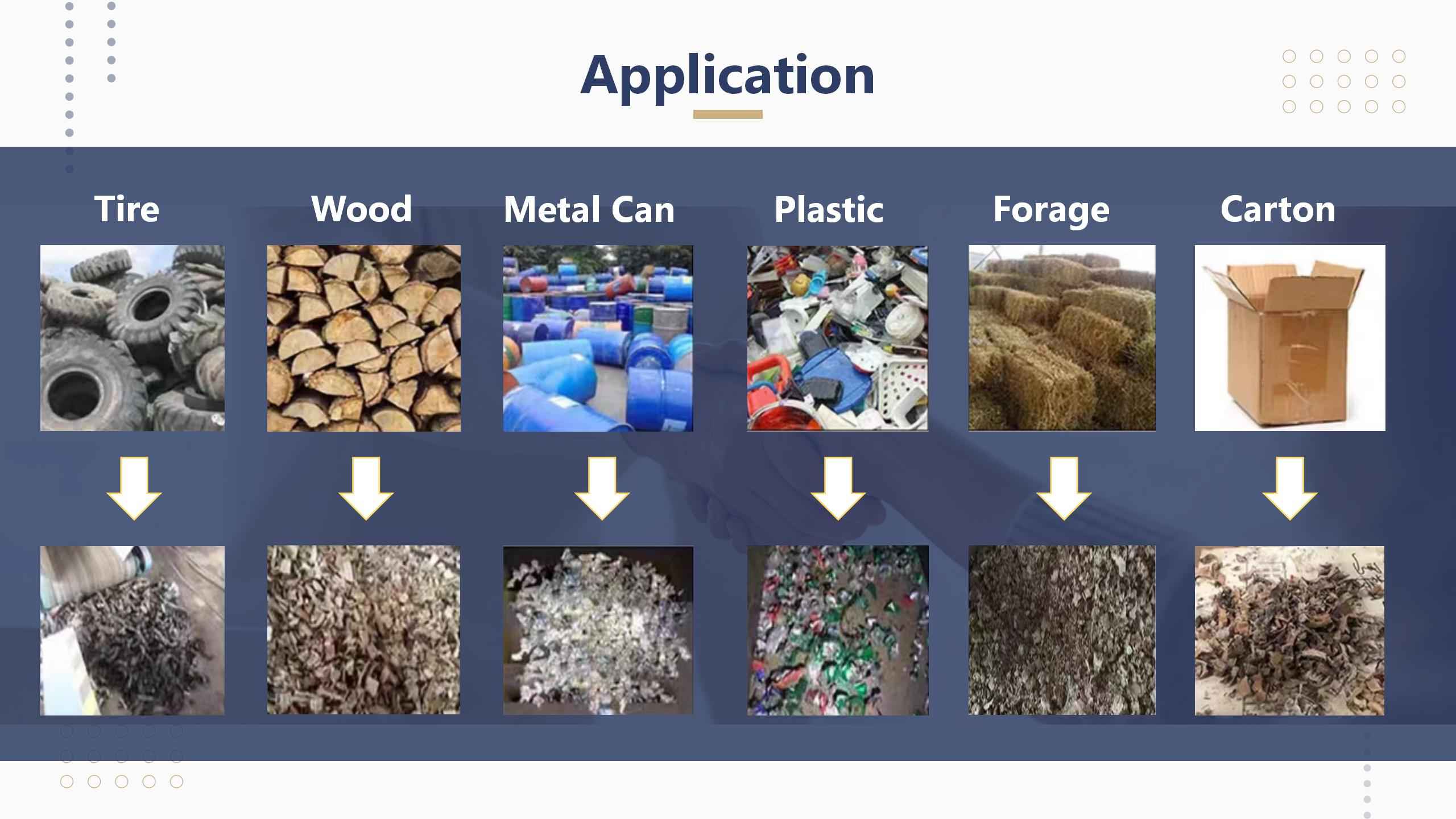 Application

Tire

Wood

Metal Can

Plastic

Forage

Carton